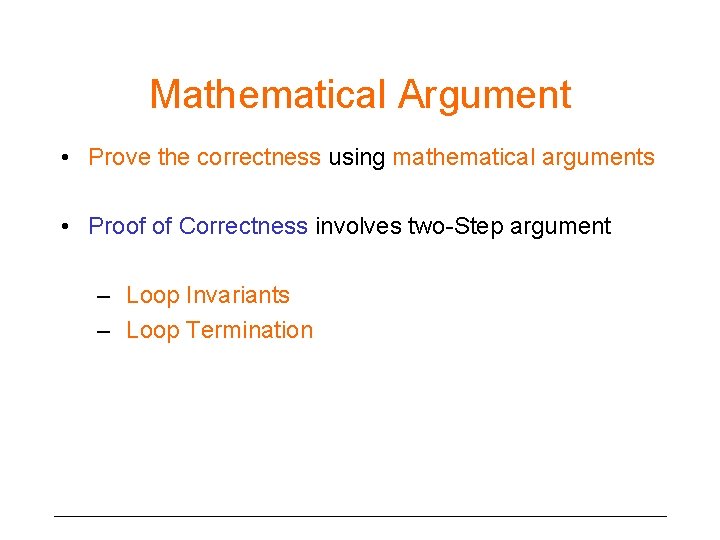 Mathematical Argument

• Prove the correctness using mathematical arguments

• Proof of Correctness involves two-Step argument

– Loop Invariants
– Loop Termination